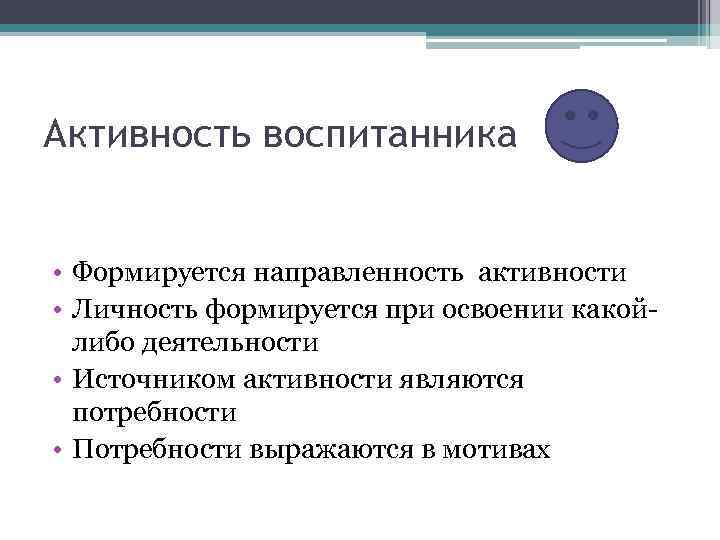 Активность воспитанника

• Формируется направленность активности
• Личность формируется при освоении какой-либо деятельности
• Источником активности являются потребности
• Потребности выражаются в мотивах